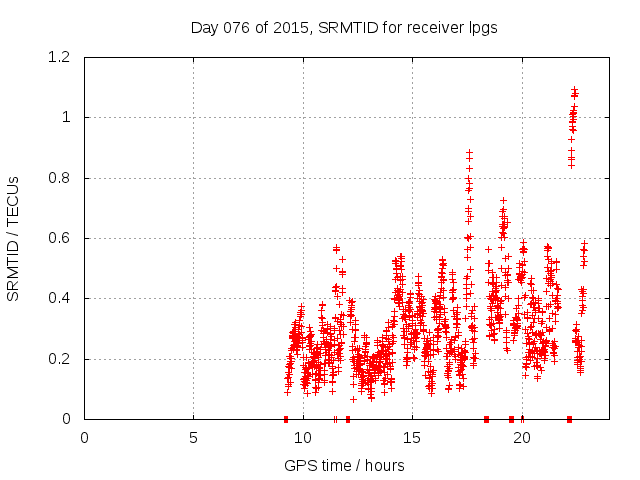 Day 076 of 2015, SRMTID for receiver lpgs

SRMTID / TECUs

1.2
1
0.8
0.6
0.4
0.2
0

0
5
10
15
20

GPS time / hours